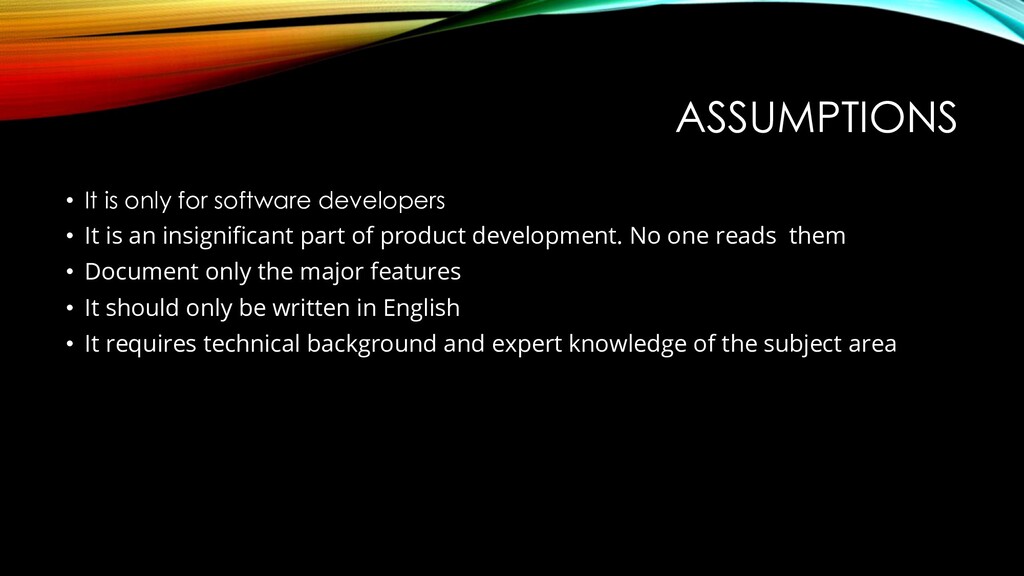 ASSUMPTIONS

• It is only for software developers
• It is an insignificant part of product development. No one reads them
• Document only the major features
• It should only be written in English
• It requires technical background and expert knowledge of the subject area